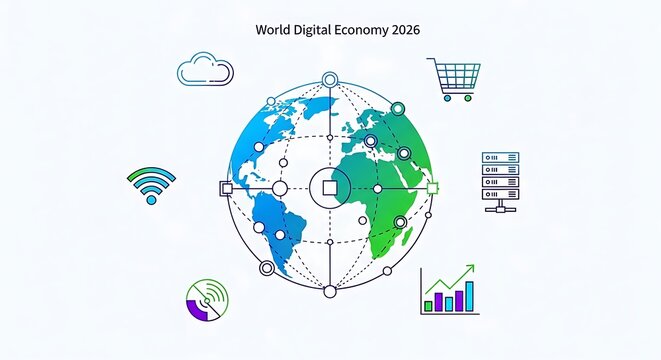 World Digital Economy 2026